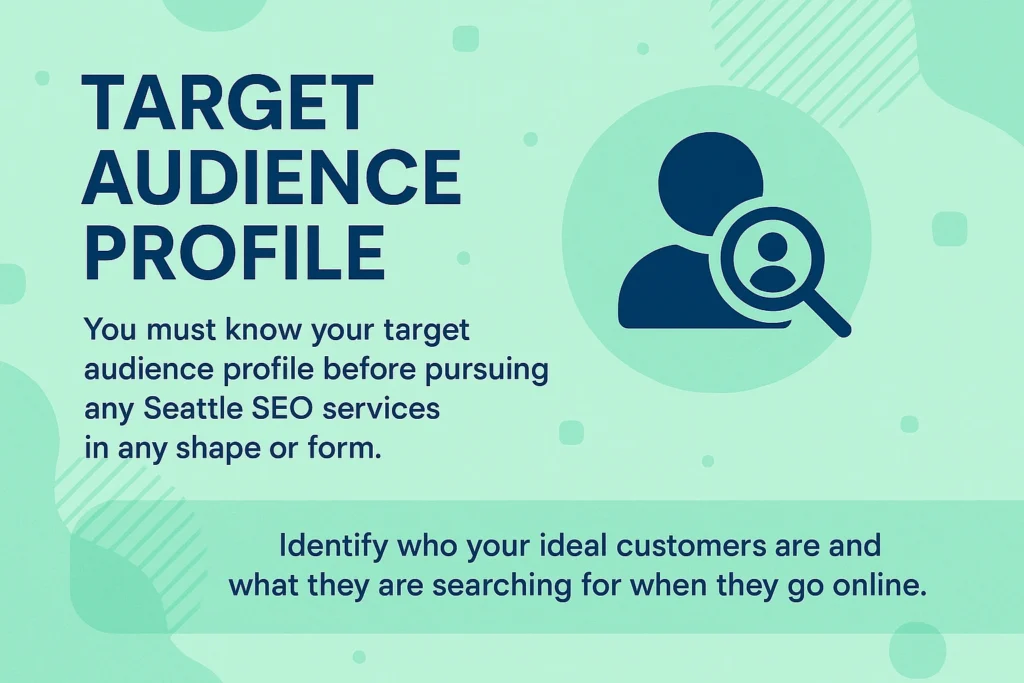 TARGET AUDIENCE PROFILE

You must know your target audience profile before pursuing any Seattle SEO services in any shape or form.

Identify who your ideal customers are and what they are searching for when they go online.